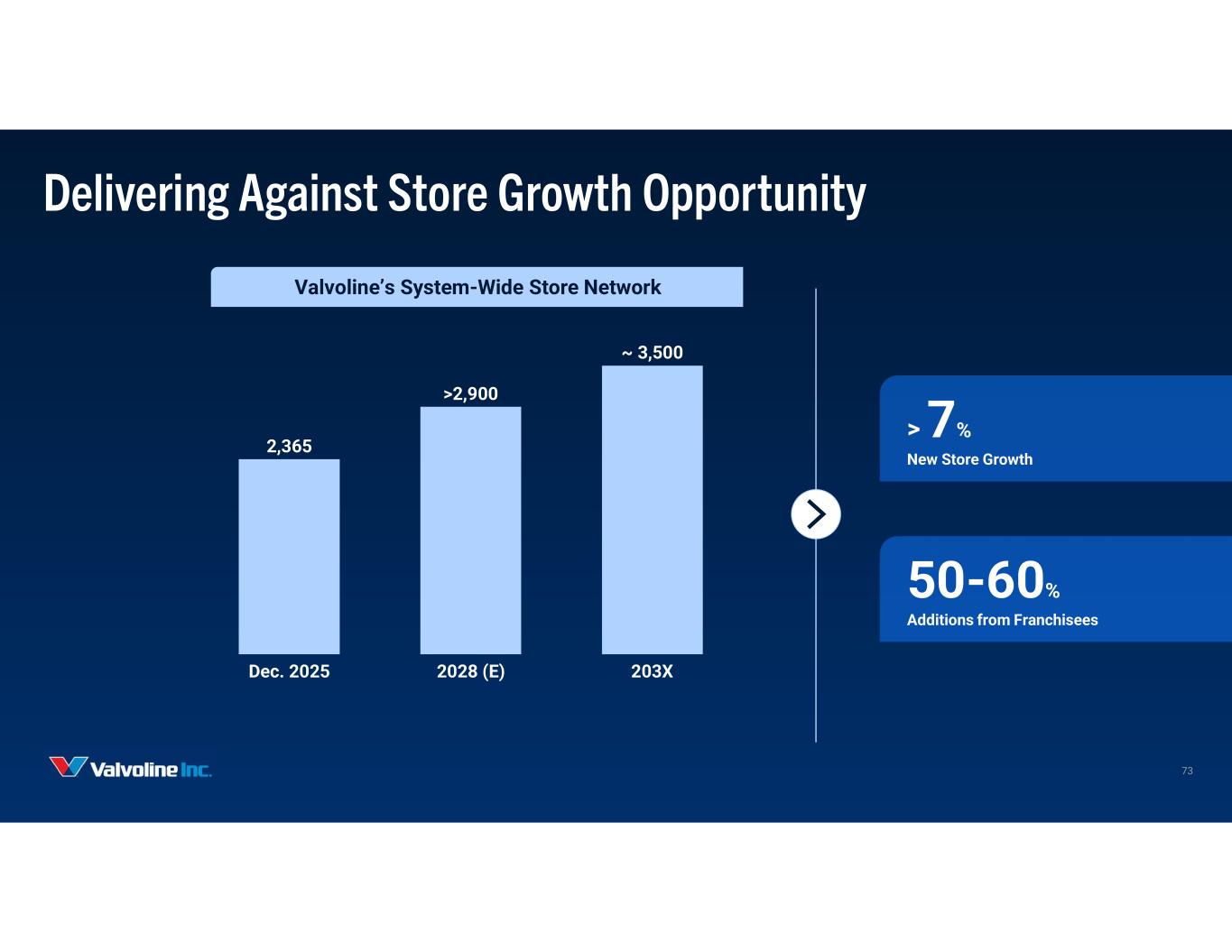 Delivering Against Store Growth Opportunity

Valvoline's System-Wide Store Network

2,365
>2,900
~ 3,500

Dec. 2025
2028 (E)
203X

> 7%
New Store Growth

50-60%
Additions from Franchisees

Valvoline Inc.

73